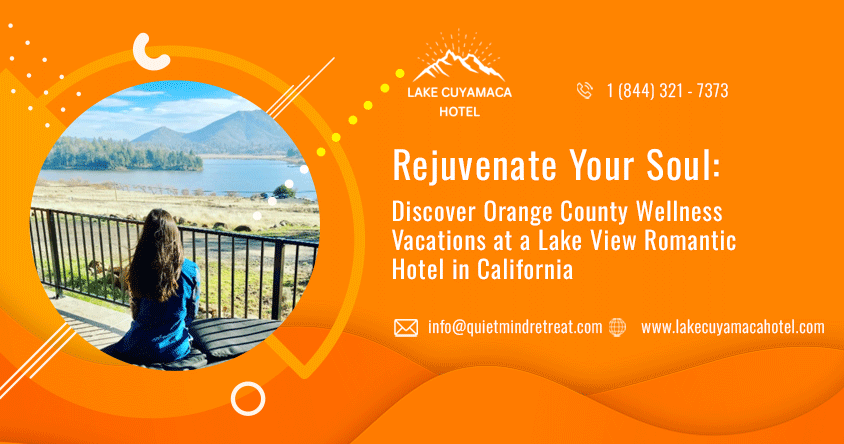 LAKE CUYAMACA HOTEL

1 (844) 321 - 7373

Rejuvenate Your Soul:

Discover Orange County Wellness Vacations at a Lake View Romantic Hotel in California

info@quietmindretreat.com

www.lakecuyamacahotel.com